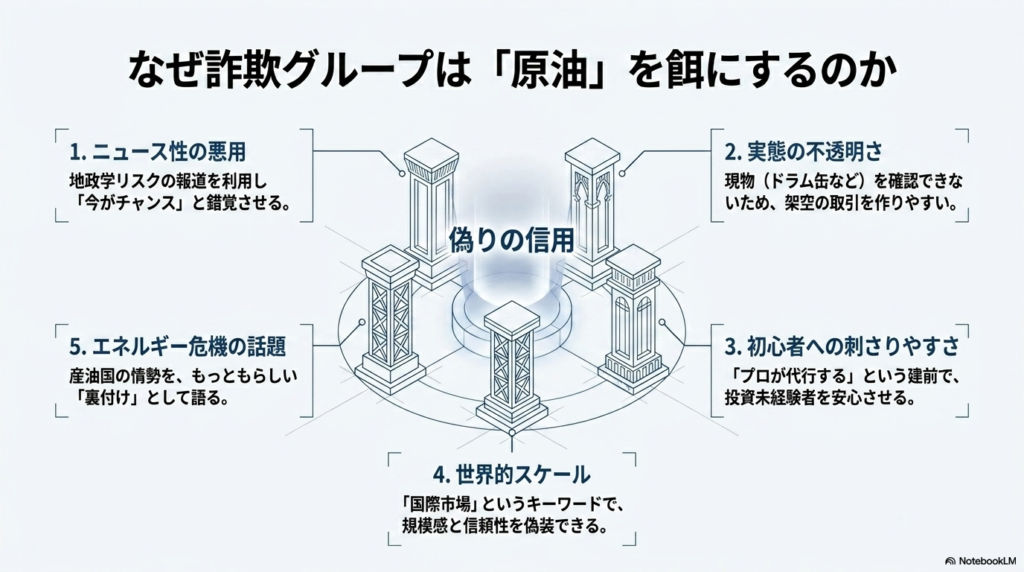 なぜ詐欺グループは「原油」を餌にするのか

1. ニュース性の悪用
地政学リスクの報道を利用し「今がチャンス」と錯覚させる。

2. 実態の不透明さ
現物（ドラム缶など）を確認できないため、架空の取引を作りやすい。

偽りの信用

5. エネルギー危機の話題
産油国の情勢を、もっともらしい「裏付け」として語る。

3. 初心者への刺さりやすさ
「プロが代行する」という建前で、投資未経験者を安心させる。

4. 世界的スケール
「国際市場」というキーワードで、規模感と信頼性を偽装できる。

NotebookLM